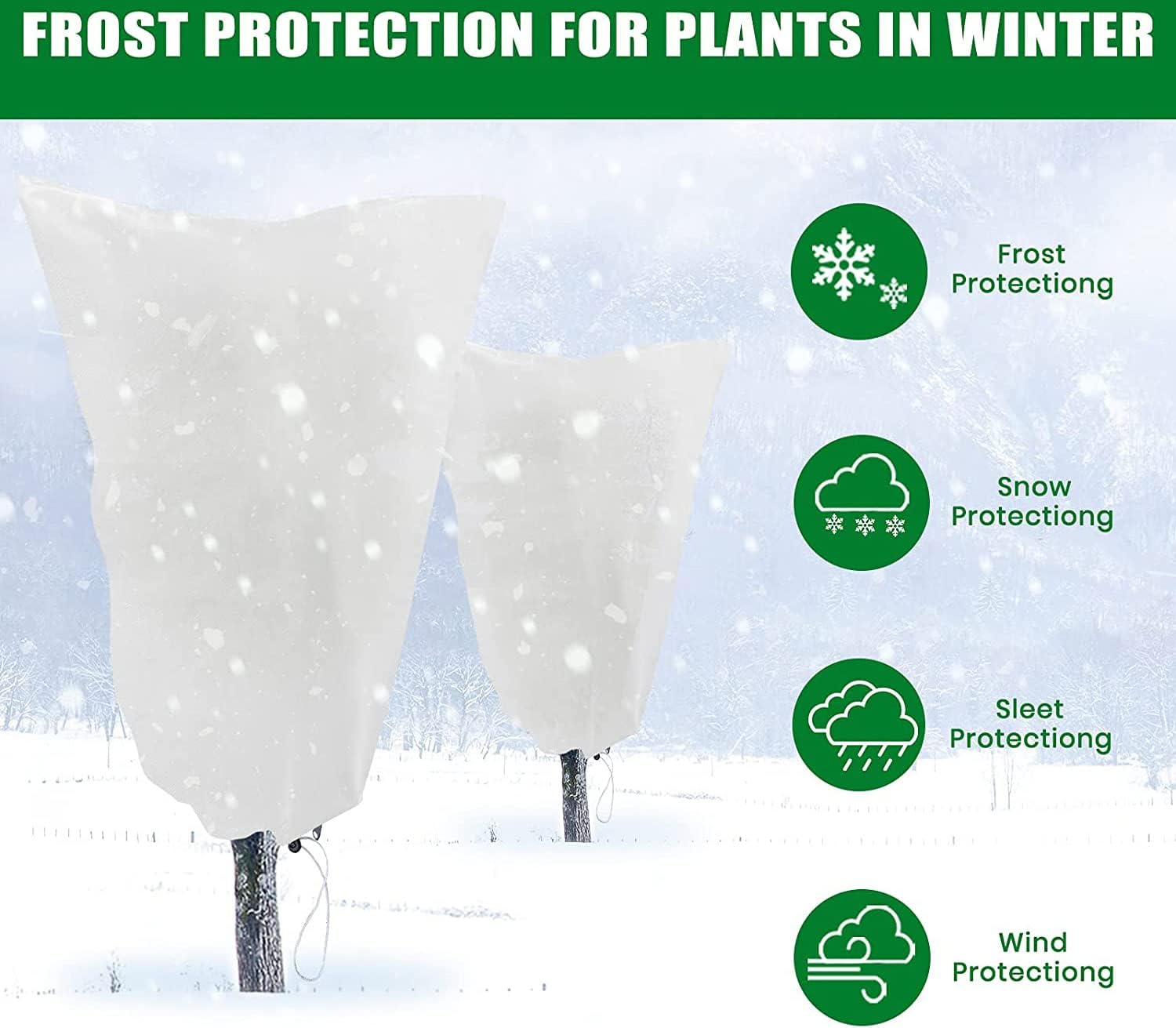 FROST PROTECTION FOR PLANTS IN WINTER

Frost Protectiong

Snow Protectiong

Sleet Protectiong

Wind Protectiong